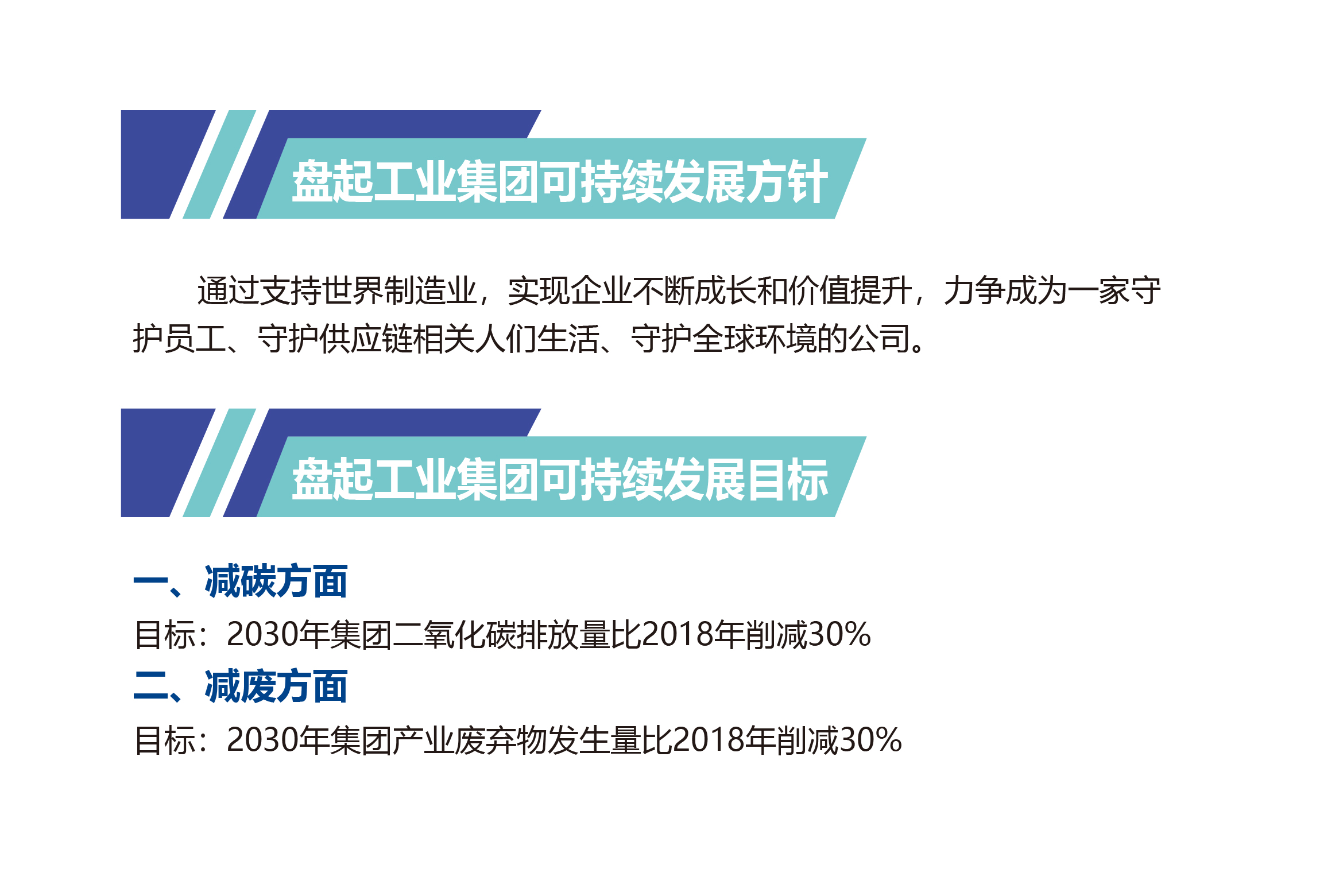 盘起工业集团可持续发展方针

通过支持世界制造业，实现企业不断成长和价值提升，力争成为一家守护员工、守护供应链相关人们生活、守护全球环境的公司。

盘起工业集团可持续发展目标

一、减碳方面

目标：2030年集团二氧化碳排放量比2018年削减30%

二、减废方面

目标：2030年集团产业废弃物发生量比2018年削减30%